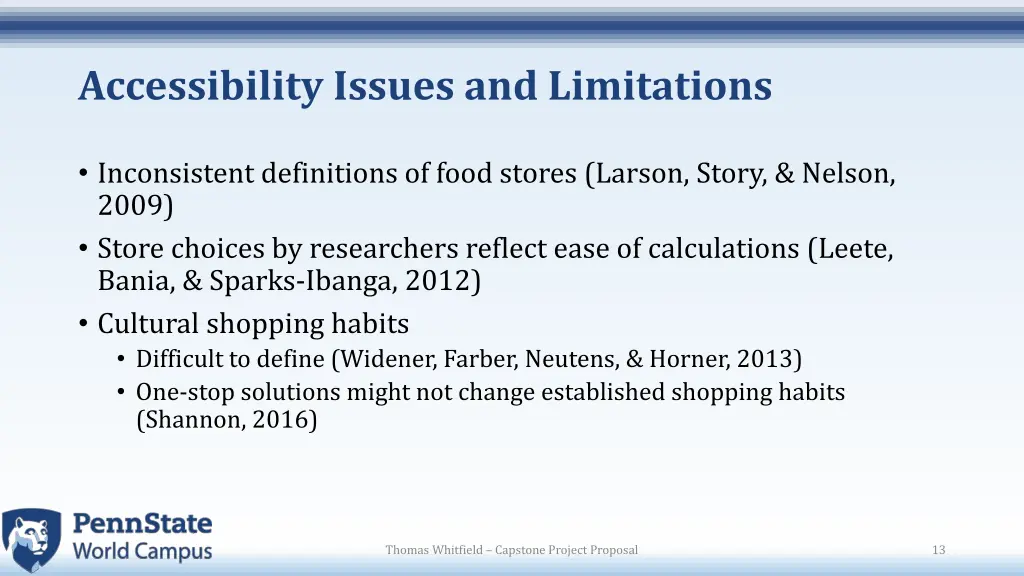 Accessibility Issues and Limitations

• Inconsistent definitions of food stores (Larson, Story, & Nelson, 2009)
• Store choices by researchers reflect ease of calculations (Leete, Bania, & Sparks-Ibanga, 2012)
• Cultural shopping habits
  • Difficult to define (Widener, Farber, Neutens, & Horner, 2013)
  • One-stop solutions might not change established shopping habits (Shannon, 2016)

PennState World Campus

Thomas Whitfield – Capstone Project Proposal

13